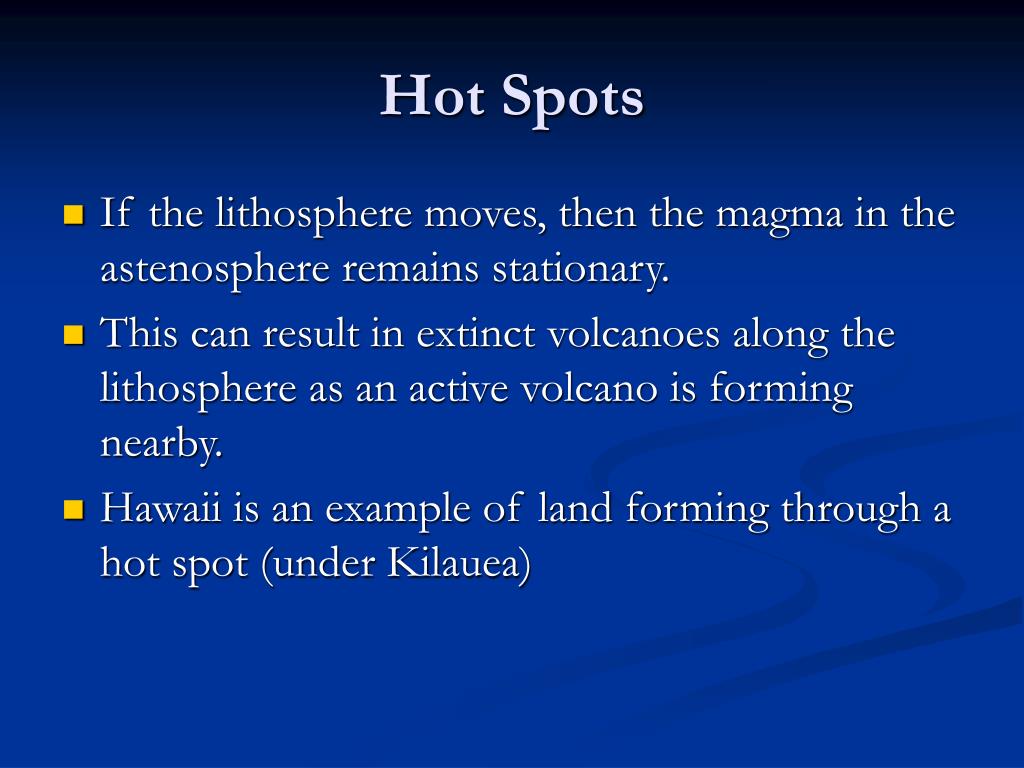 Hot Spots

- If the lithosphere moves, then the magma in the astenosphere remains stationary.
- This can result in extinct volcanoes along the lithosphere as an active volcano is forming nearby.
- Hawaii is an example of land forming through a hot spot (under Kilauea)